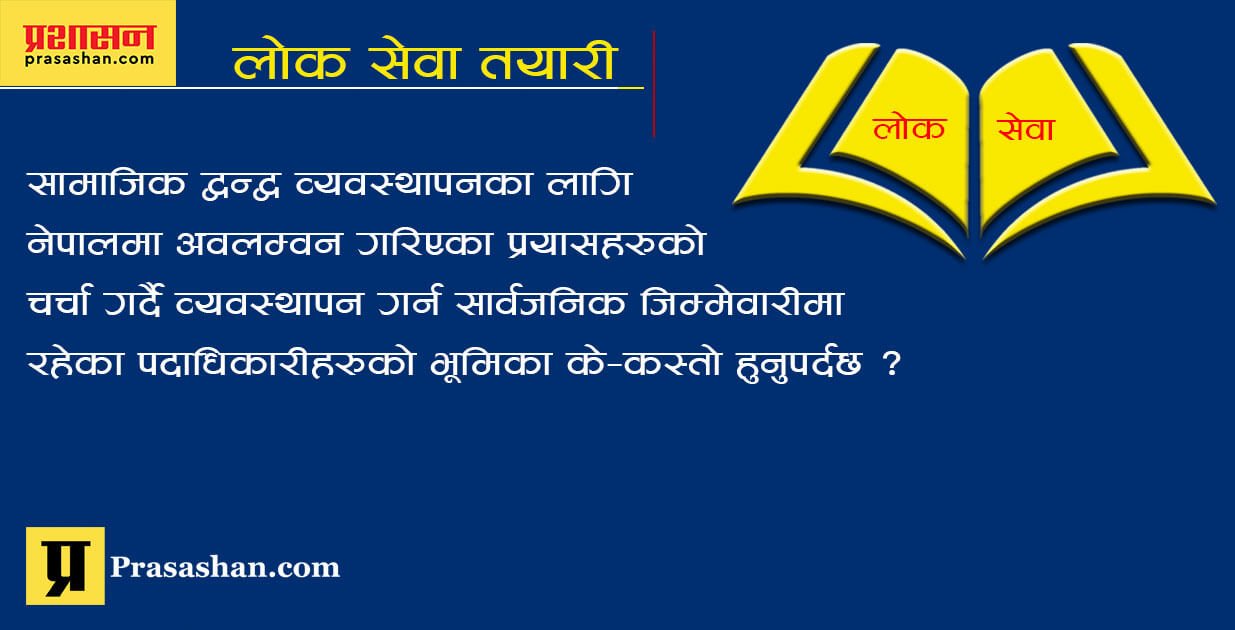 प्रशासन
prasashan.com

लोक सेवा तयारी

लोक सेवा

सामाजिक द्वन्द्व व्यवस्थापनका लागि नेपालमा अवलम्वन गरिएका प्रयासहरुको चर्चा गर्दै व्यवस्थापन गर्न सार्वजनिक जिम्मेवारीमा रहेका पदाधिकारीहरुको भूमिका के-कस्तो हुनुपर्दछ ?

प्र
Prasashan.com